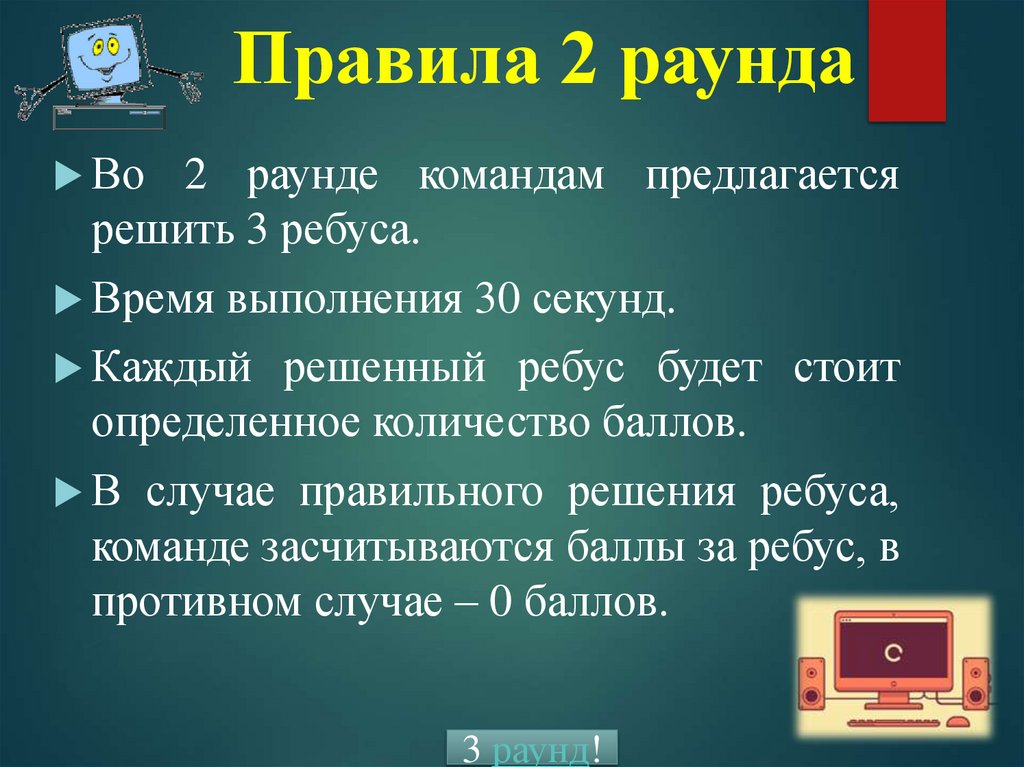 Правила 2 раунда

Во 2 раунде командам предлагается решить 3 ребуса.

Время выполнения 30 секунд.

Каждый решенный ребус будет стоит определенное количество баллов.

В случае правильного решения ребуса, команде засчитываются баллы за ребус, в противном случае – 0 баллов.

3 раунд!